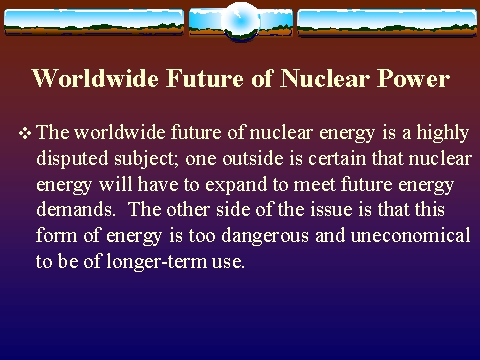 Worldwide Future of Nuclear Power

❖ The worldwide future of nuclear energy is a highly disputed subject; one outside is certain that nuclear energy will have to expand to meet future energy demands. The other side of the issue is that this form of energy is too dangerous and uneconomical to be of longer-term use.